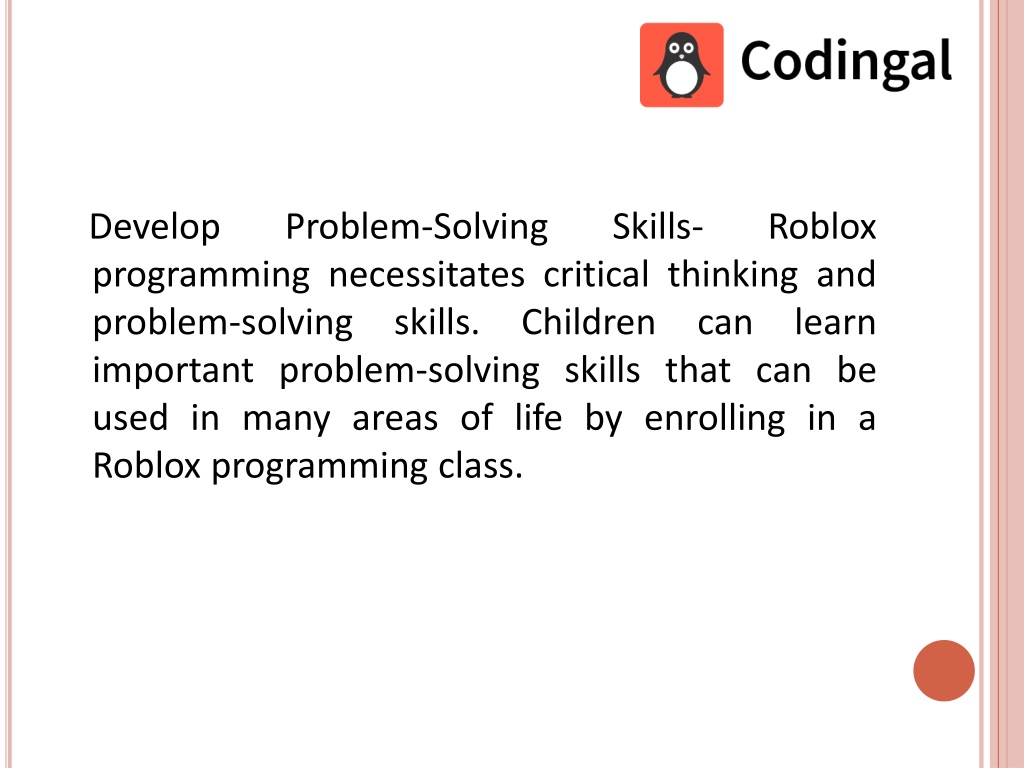 Codingal

Develop Problem-Solving Skills- Roblox programming necessitates critical thinking and problem-solving skills. Children can learn important problem-solving skills that can be used in many areas of life by enrolling in a Roblox programming class.